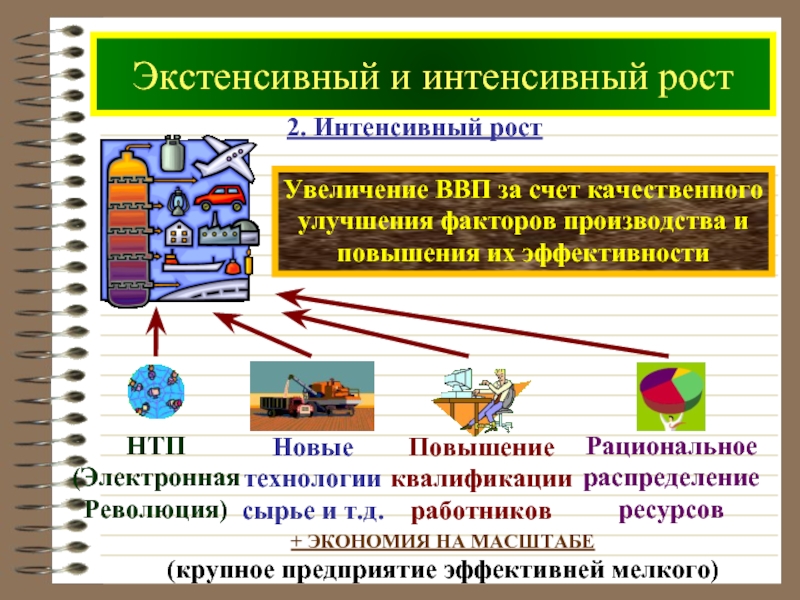 Экстенсивный и интенсивный рост

2. Интенсивный рост

Увеличение ВВП за счет качественного улучшения факторов производства и повышения их эффективности

НТП (Электронная Революция)

Новые технологии сырье и т.д.

Повышение квалификации работников

Рациональное распределение ресурсов

+ ЭКОНОМИЯ НА МАСШТАБЕ

(крупное предприятие эффективней мелкого)